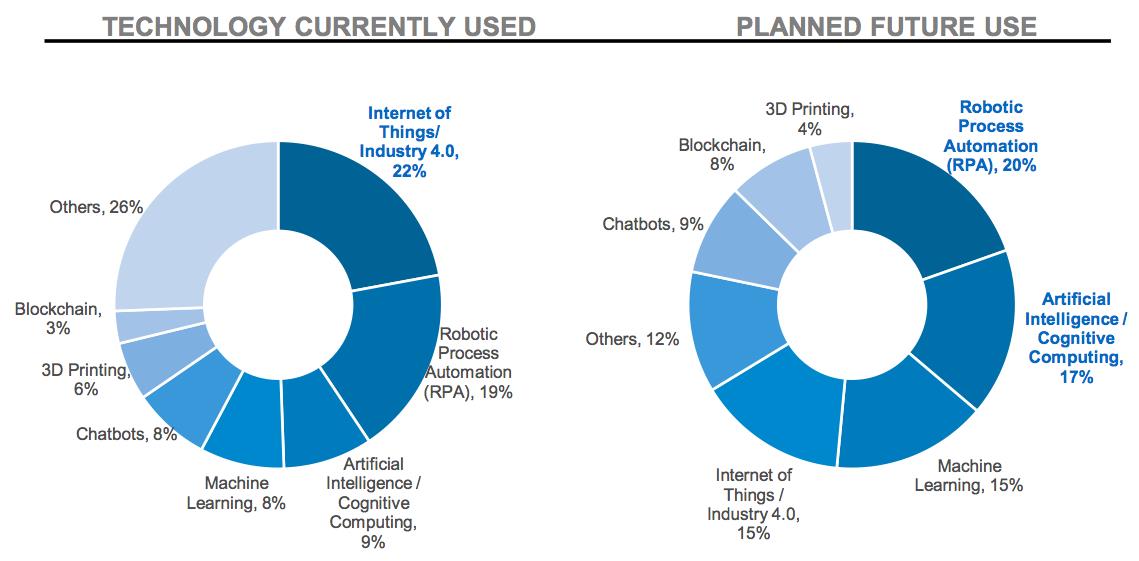 TECHNOLOGY CURRENTLY USED

Internet of Things/ Industry 4.0, 22%

Robotic Process Automation (RPA), 19%

Artificial Intelligence / Cognitive Computing, 9%

Machine Learning, 8%

Chatbots, 8%

3D Printing, 6%

Blockchain, 3%

Others, 26%

PLANNED FUTURE USE

Robotic Process Automation (RPA), 20%

Artificial Intelligence / Cognitive Computing, 17%

Machine Learning, 15%

Internet of Things / Industry 4.0, 15%

Others, 12%

Chatbots, 9%

Blockchain, 8%

3D Printing, 4%